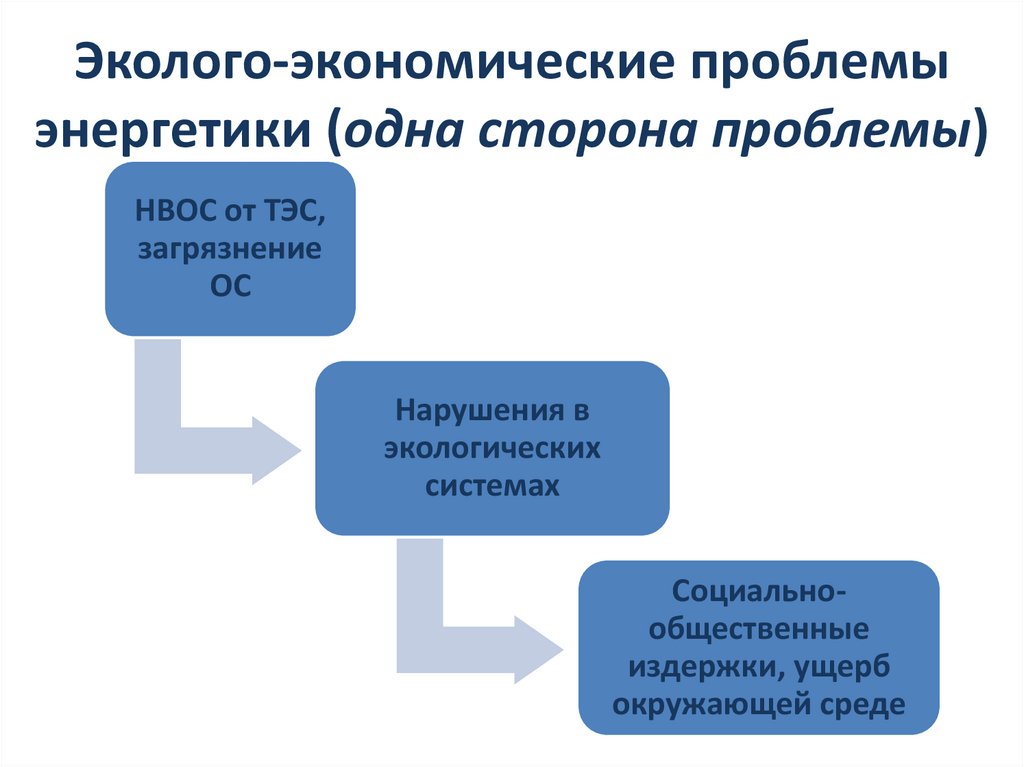 Эколого-экономические проблемы энергетики (одна сторона проблемы)

НВОС от ТЭС, загрязнение ОС

Нарушения в экологических системах

Социально-общественные издержки, ущерб окружающей среде